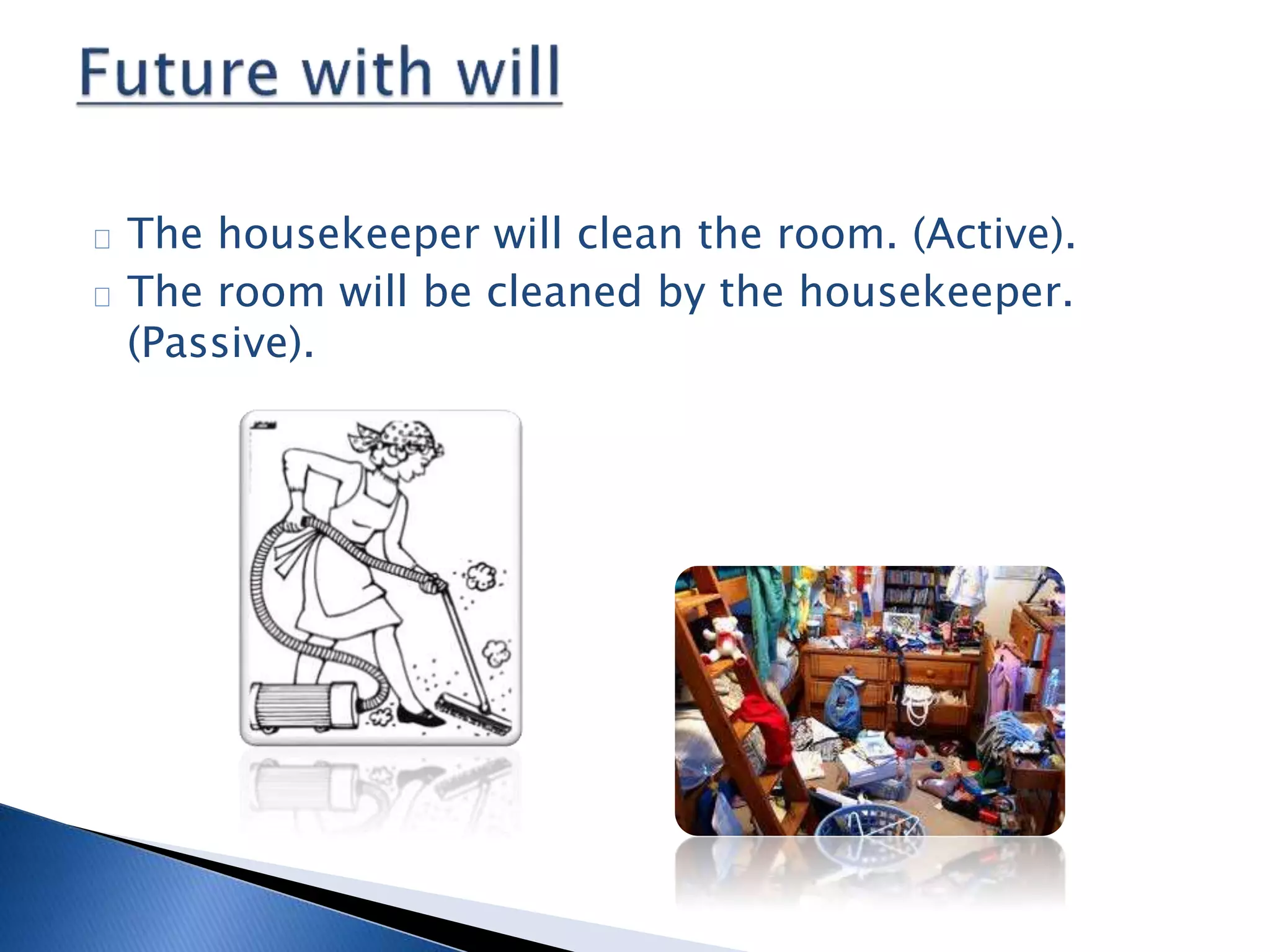 Future with will

The housekeeper will clean the room. (Active).

The room will be cleaned by the housekeeper. (Passive).